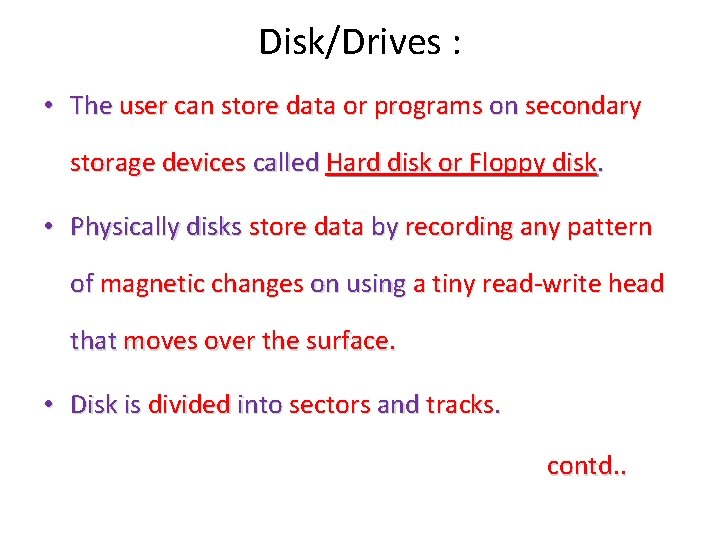 Disk/Drives :

• The user can store data or programs on secondary storage devices called Hard disk or Floppy disk.

• Physically disks store data by recording any pattern of magnetic changes on using a tiny read-write head that moves over the surface.

• Disk is divided into sectors and tracks.

contd..